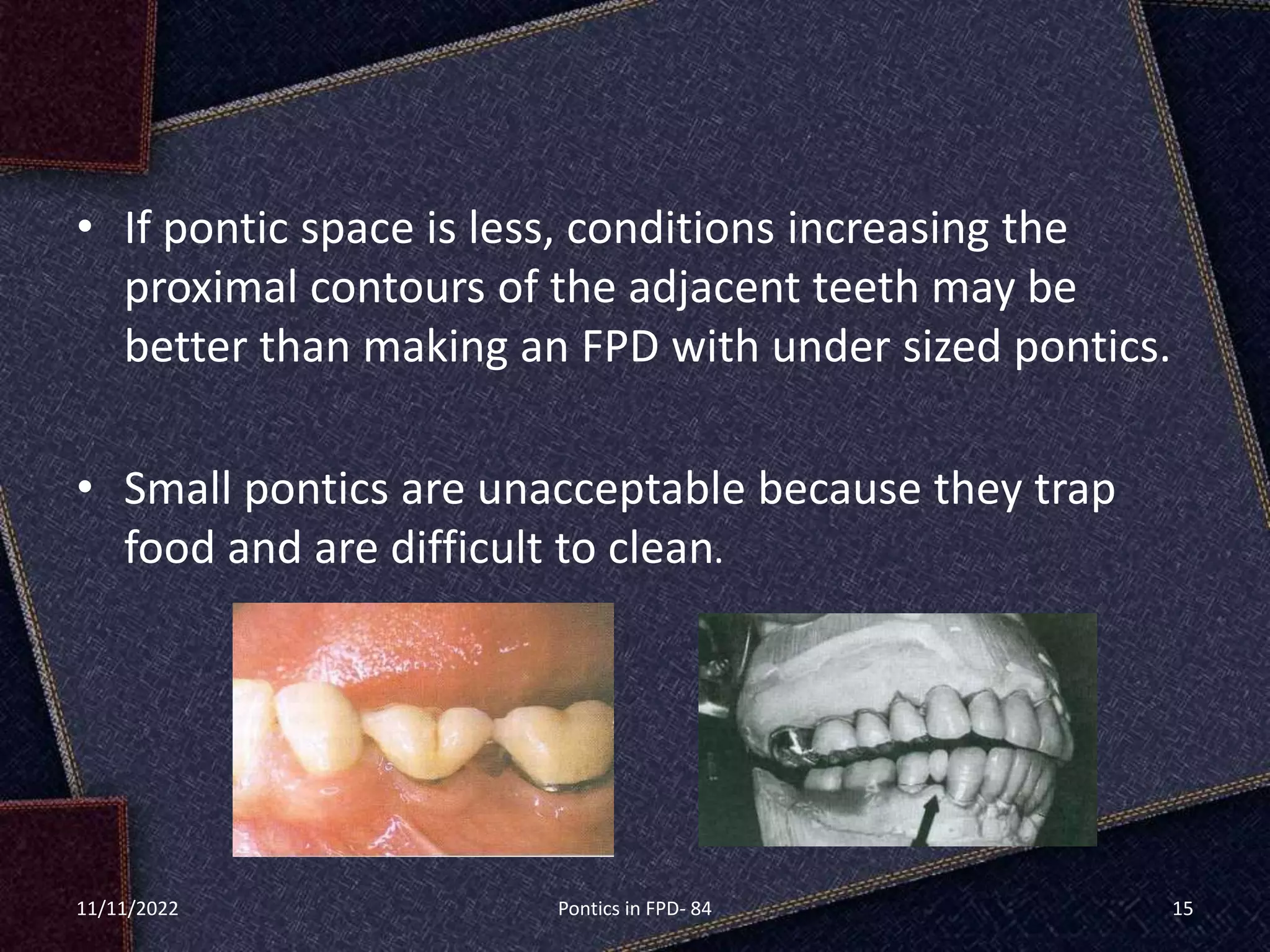 • If pontic space is less, conditions increasing the proximal contours of the adjacent teeth may be better than making an FPD with under sized pontics.

• Small pontics are unacceptable because they trap food and are difficult to clean.

11/11/2022

Pontics in FPD- 84

15